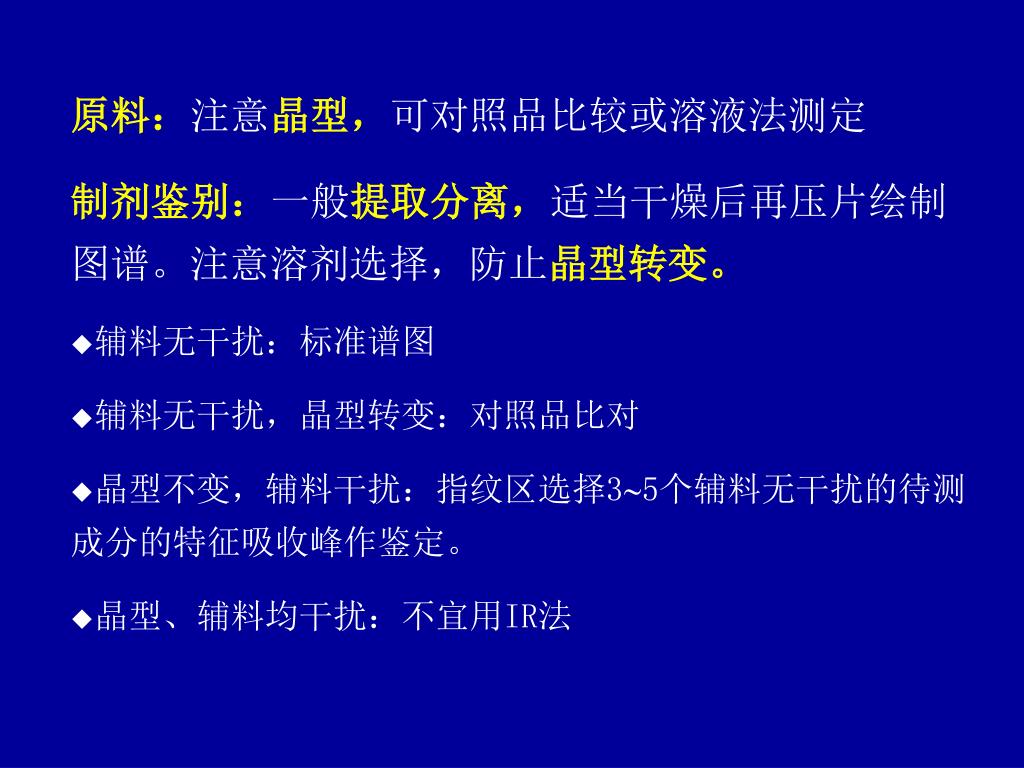 原料：注意晶型，可对照品比较或溶液法测定

制剂鉴别：一般提取分离，适当干燥后再压片绘制图谱。注意溶剂选择，防止晶型转变。

◆辅料无干扰：标准谱图

◆辅料无干扰，晶型转变：对照品比对

◆晶型不变，辅料干扰：指纹区选择3~5个辅料无干扰的待测成分的特征吸收峰作鉴定。

◆晶型、辅料均干扰：不宜用IR法